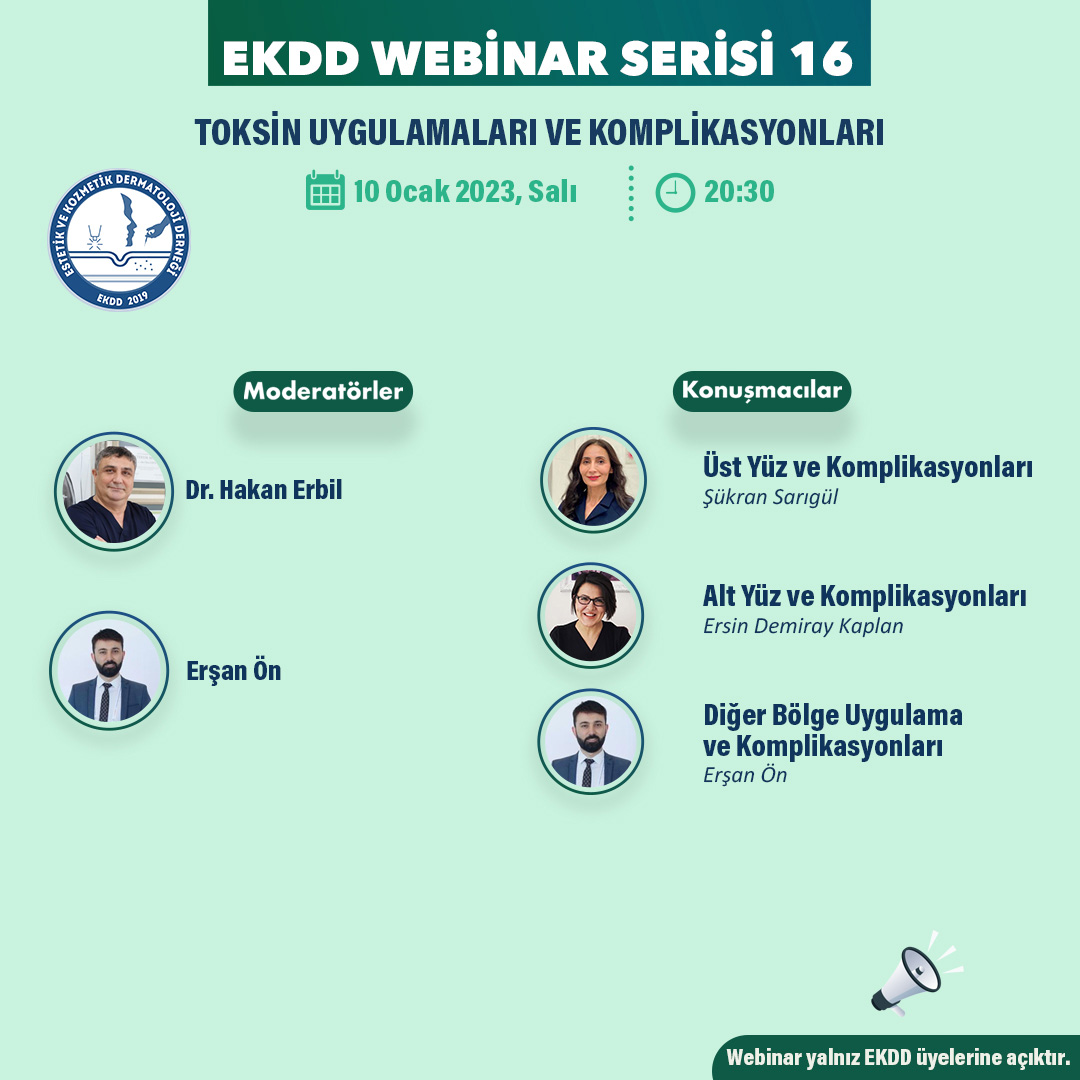 EKDD WEBİNAR SERİSİ 16

TOKSİN UYGULAMALARI VE KOMPLİKASYONLARI

10 Ocak 2023, Salı

20:30

ESTETİK VE KOZMETİK DERMATOLOJİ DERNEĞİ
EKDD 2019

Moderatörler

Dr. Hakan Erbil

Erşan Ön

Konuşmacılar

Üst Yüz ve Komplikasyonları
Şükran Sarıgül

Alt Yüz ve Komplikasyonları
Ersin Demiray Kaplan

Diğer Bölge Uygulama ve Komplikasyonları
Erşan Ön

Webinar yalnız EKDD üyelerine açıktır.